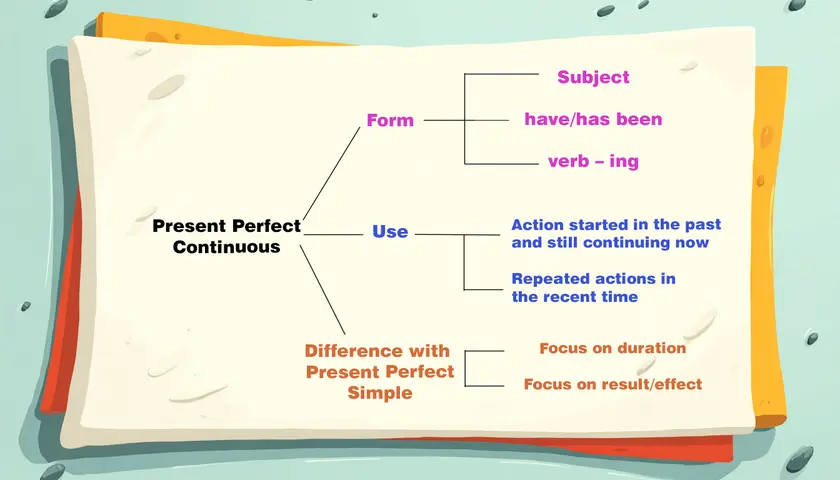 Present Perfect Continuous

Form

Subject

have/has been

verb – ing

Use

Action started in the past and still continuing now

Repeated actions in the recent time

Difference with Present Perfect Simple

Focus on duration

Focus on result/effect